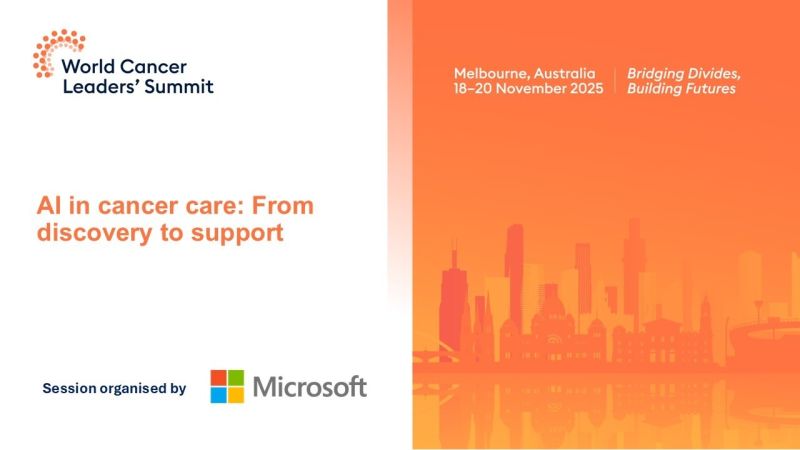 World Cancer Leaders' Summit

Melbourne, Australia
18–20 November 2025

Bridging Divides, Building Futures

AI in cancer care: From discovery to support

Session organised by

Microsoft